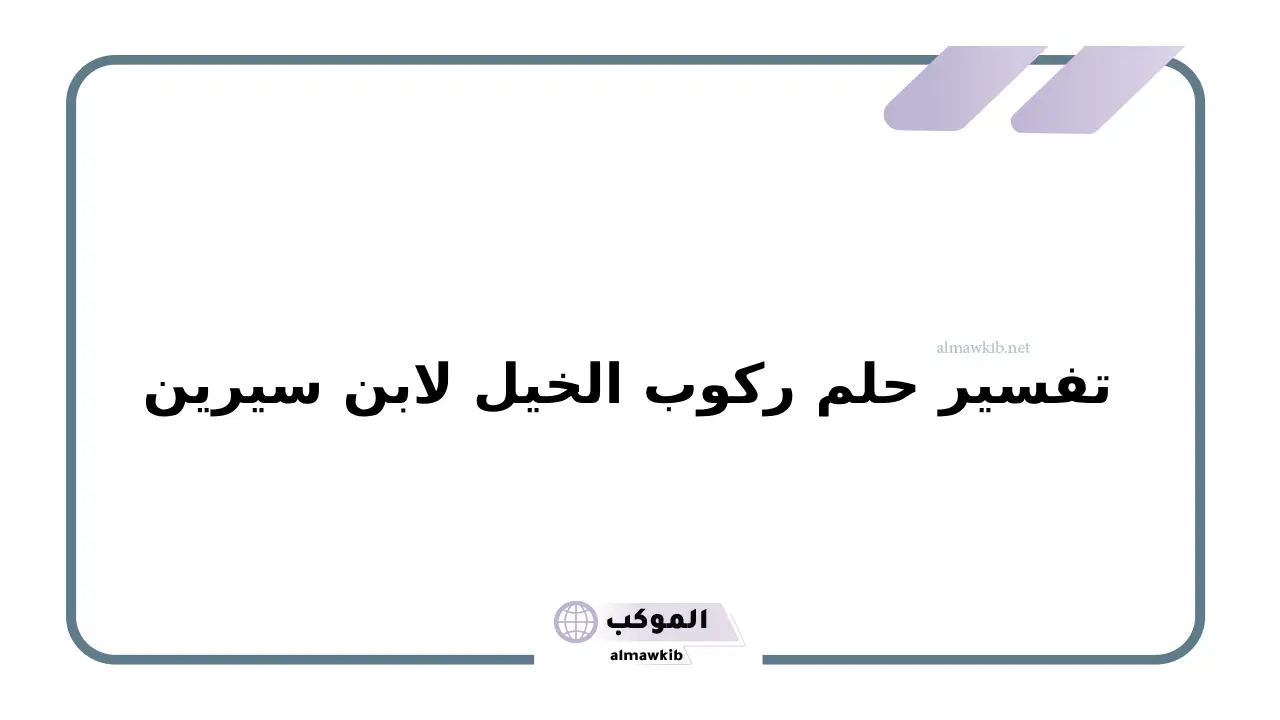 almawkib.net

تفسير حلم ركوب الخيل لابن سيرين

الموكب
almawkib